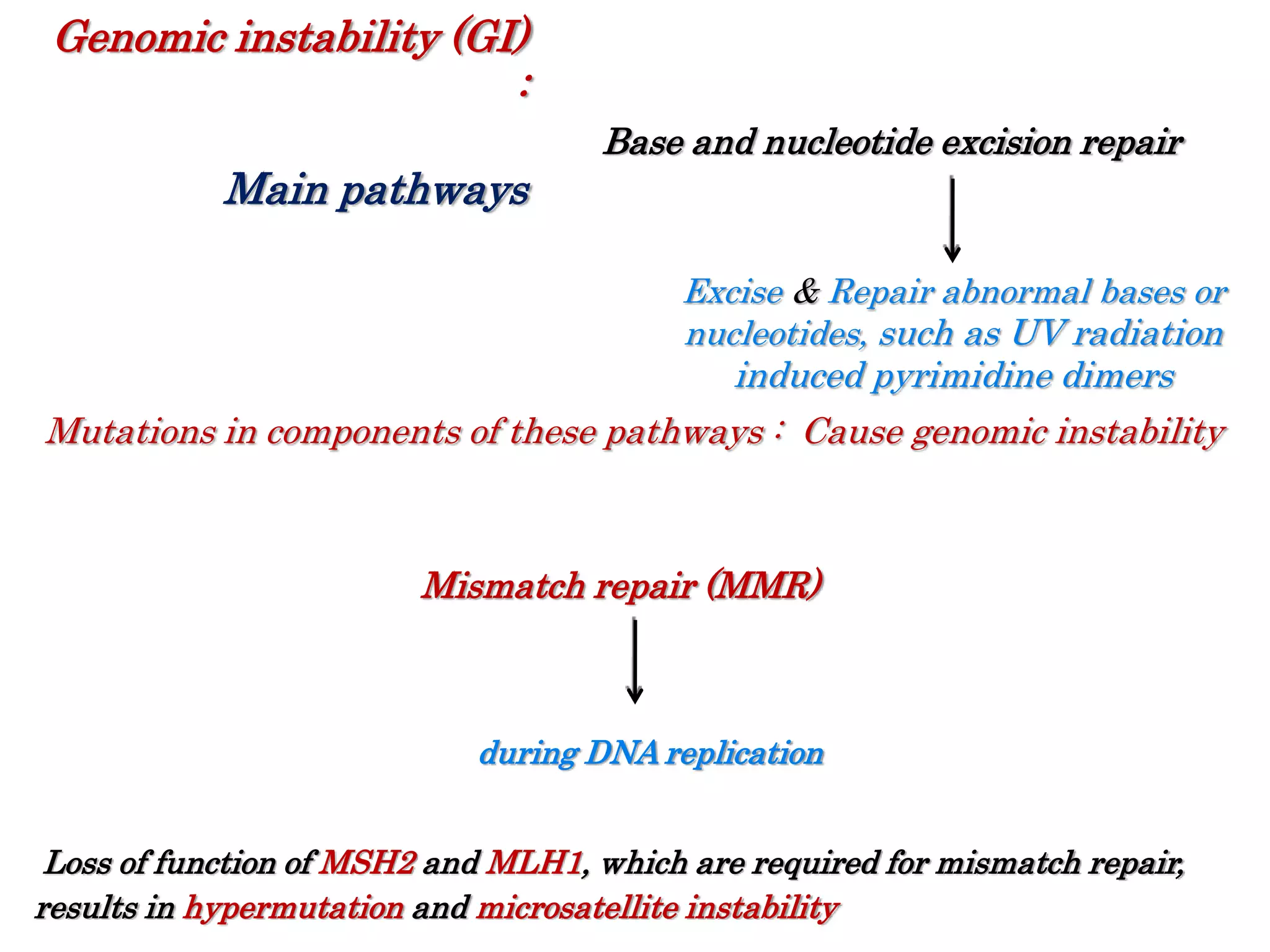 Genomic instability (GI)
:

Main pathways

Base and nucleotide excision repair

Excise & Repair abnormal bases or nucleotides, such as UV radiation induced pyrimidine dimers

Mutations in components of these pathways : Cause genomic instability

Mismatch repair (MMR)

during DNA replication

Loss of function of MSH2 and MLH1, which are required for mismatch repair, results in hypermutation and microsatellite instability